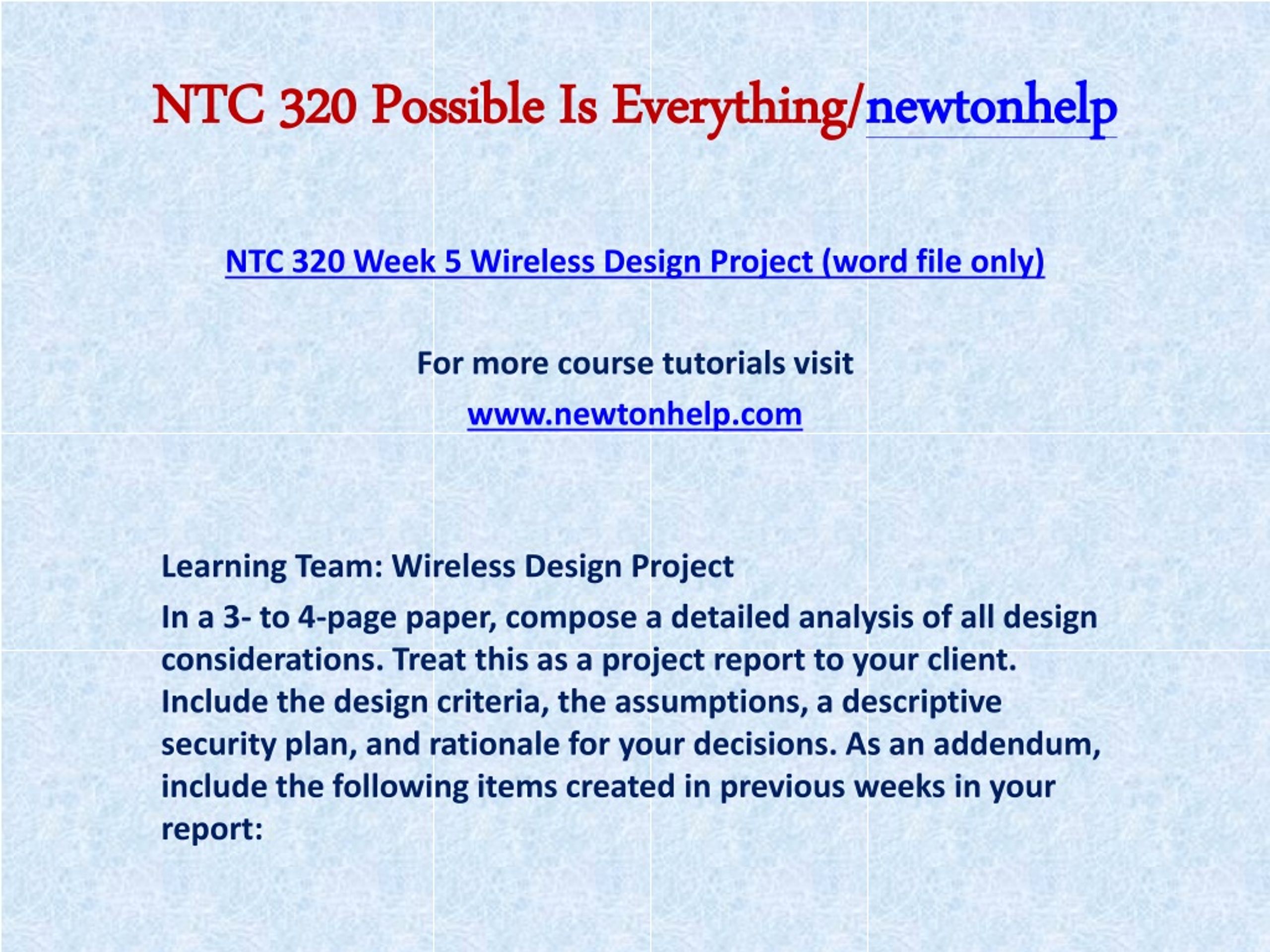 NTC 320 Possible Is Everything/newtonhelp

NTC 320 Week 5 Wireless Design Project (word file only)

For more course tutorials visit

www.newtonhelp.com

Learning Team: Wireless Design Project

In a 3- to 4-page paper, compose a detailed analysis of all design considerations. Treat this as a project report to your client. Include the design criteria, the assumptions, a descriptive security plan, and rationale for your decisions. As an addendum, include the following items created in previous weeks in your report: